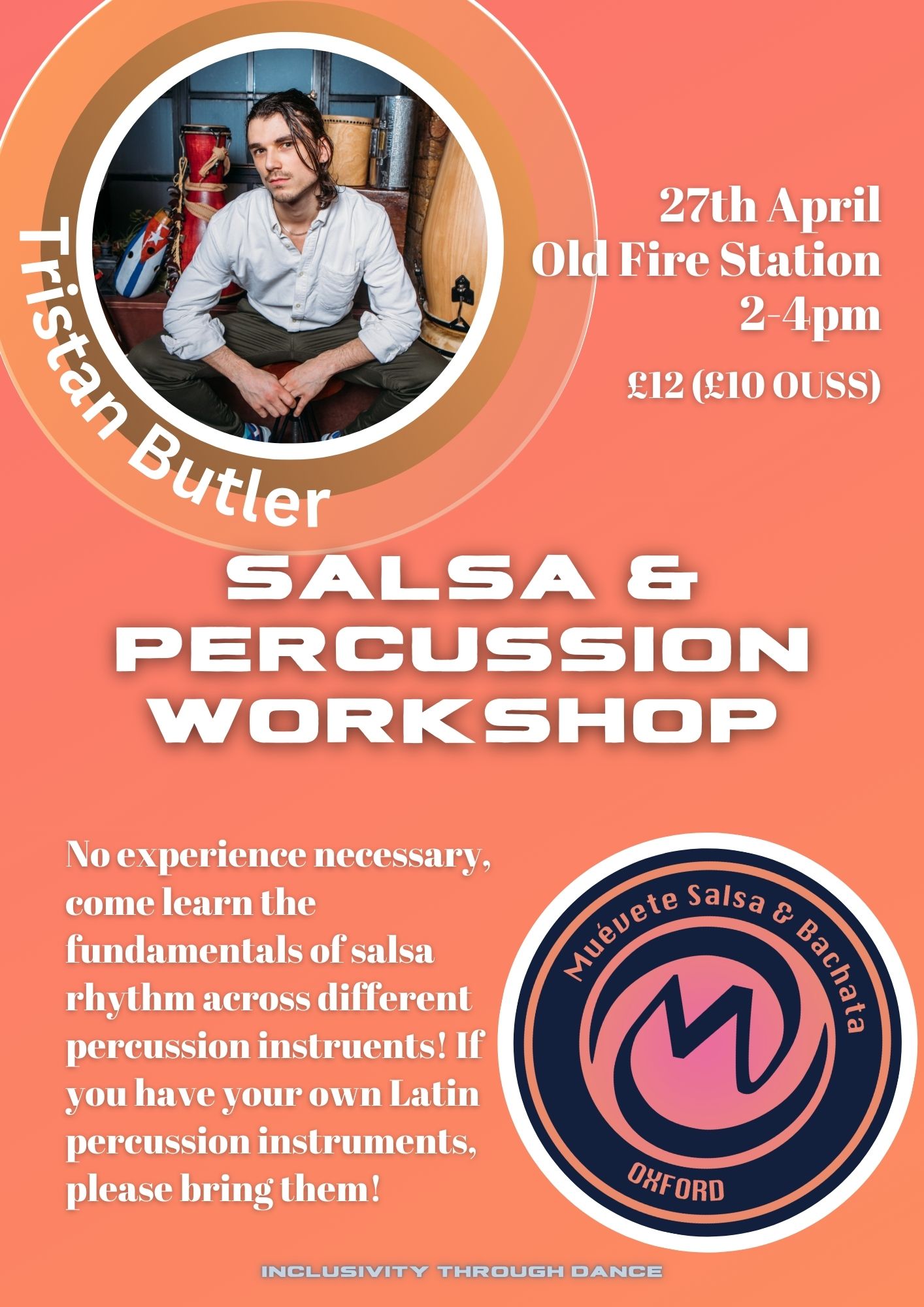 Tristan Butler

27th April
Old Fire Station
2-4pm

£12 (£10 OUSS)

SALSA & PERCUSSION WORKSHOP

No experience necessary, come learn the fundamentals of salsa rhythm across different percussion instruents! If you have your own Latin percussion instruments, please bring them!

Muévete Salsa & Bachata
OXFORD

INCLUSIVITY THROUGH DANCE